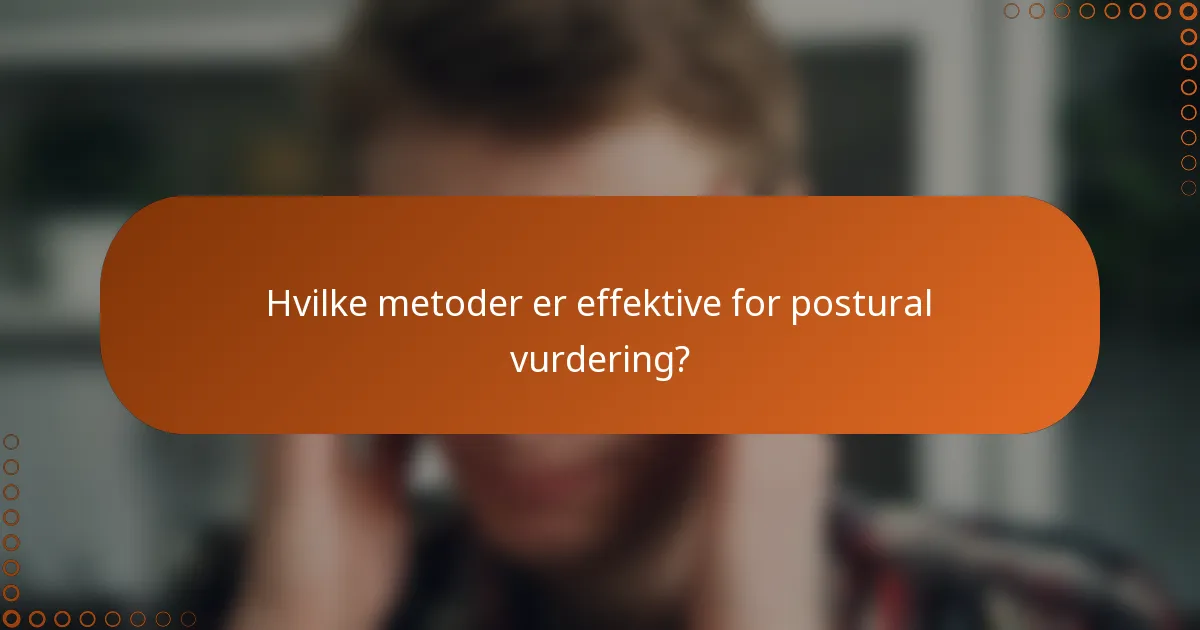 Hvilke metoder er effektive for postural vurdering?